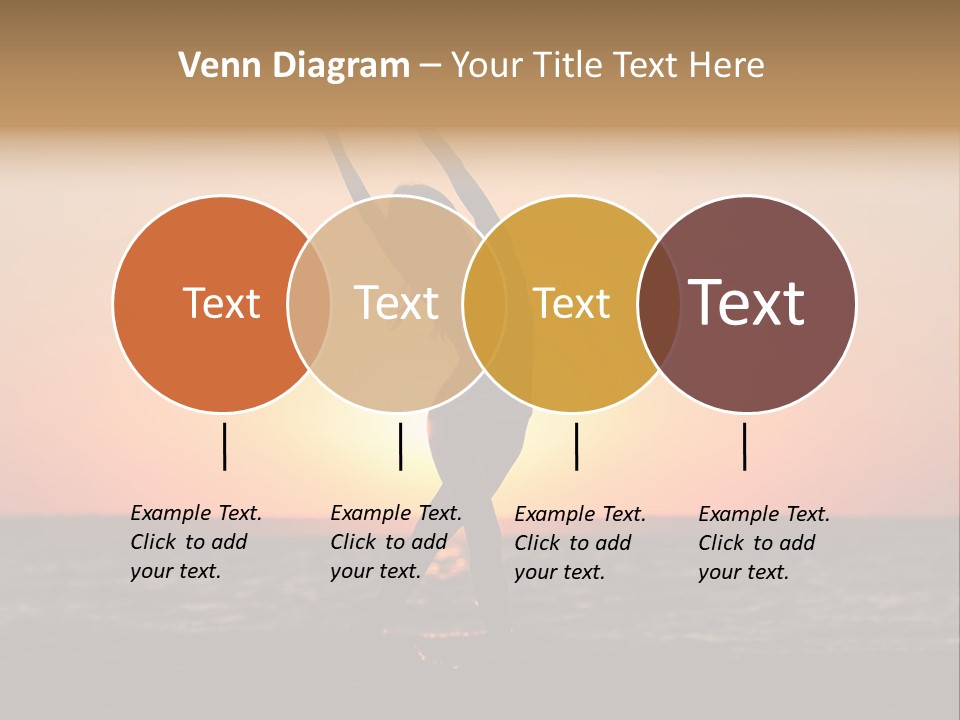 Venn Diagram – Your Title Text Here

Text

Text

Text

Text

Example Text. Click to add your text.

Example Text. Click to add your text.

Example Text. Click to add your text.

Example Text. Click to add your text.